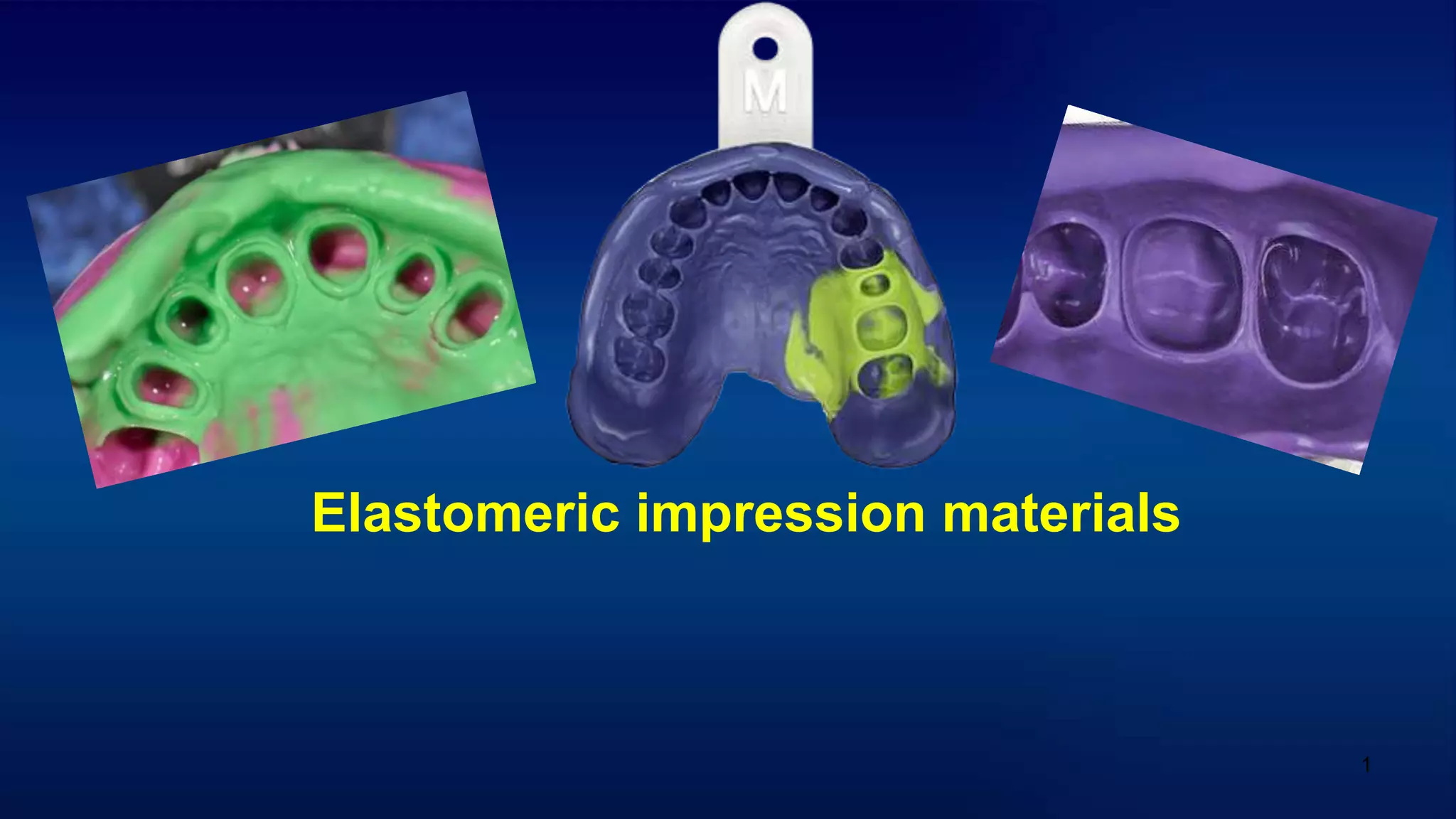 M

Elastomeric impression materials

1